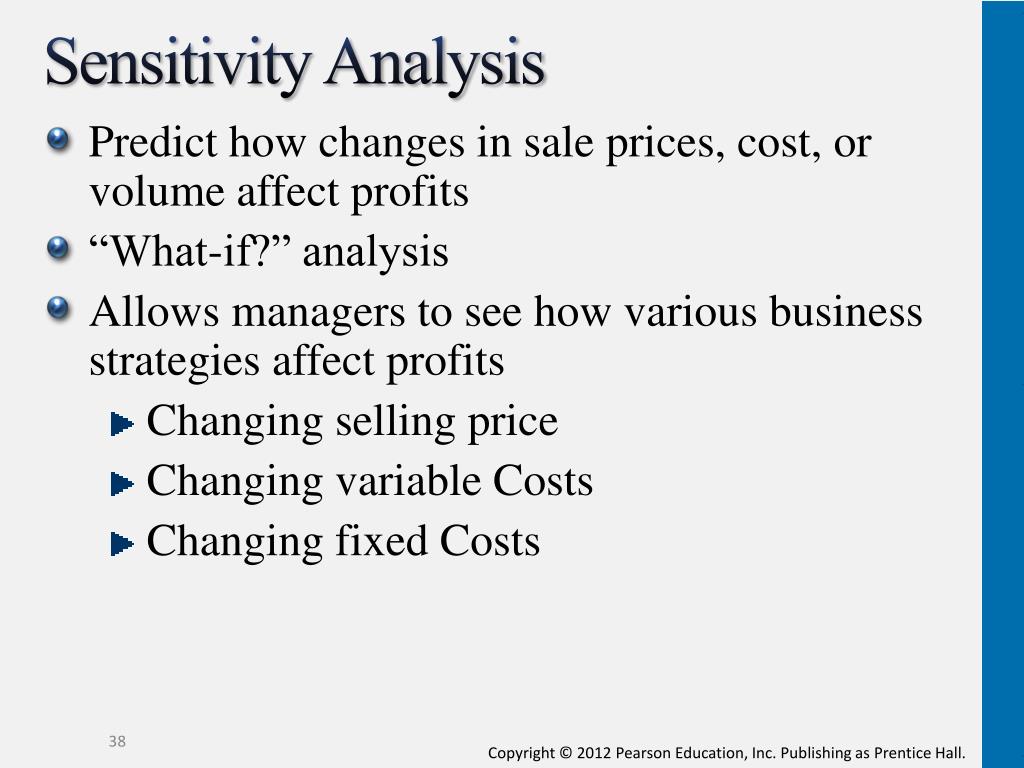 Sensitivity Analysis

Predict how changes in sale prices, cost, or volume affect profits

“What-if?” analysis

Allows managers to see how various business strategies affect profits

Changing selling price

Changing variable Costs

Changing fixed Costs

38

Copyright © 2012 Pearson Education, Inc. Publishing as Prentice Hall.